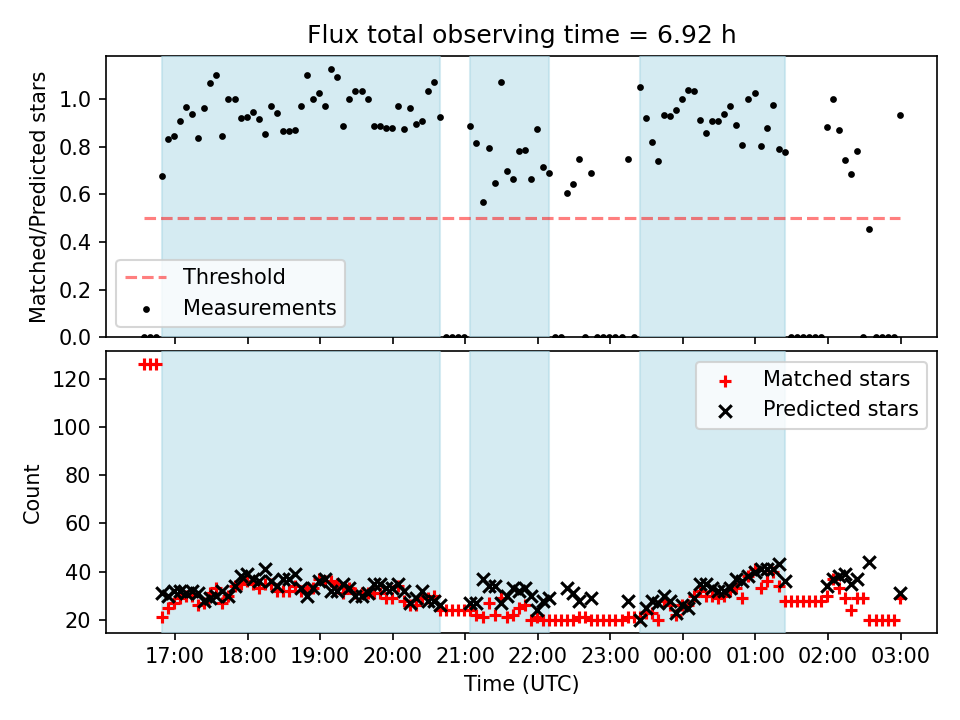 Flux total observing time = 6.92 h

Matched/Predicted stars

1.0
0.8
0.6
0.4
0.2
0.0

Threshold
Measurements

Count

120
100
80
60
40
20

Matched stars
Predicted stars

17:00 18:00 19:00 20:00 21:00 22:00 23:00 00:00 01:00 02:00 03:00

Time (UTC)